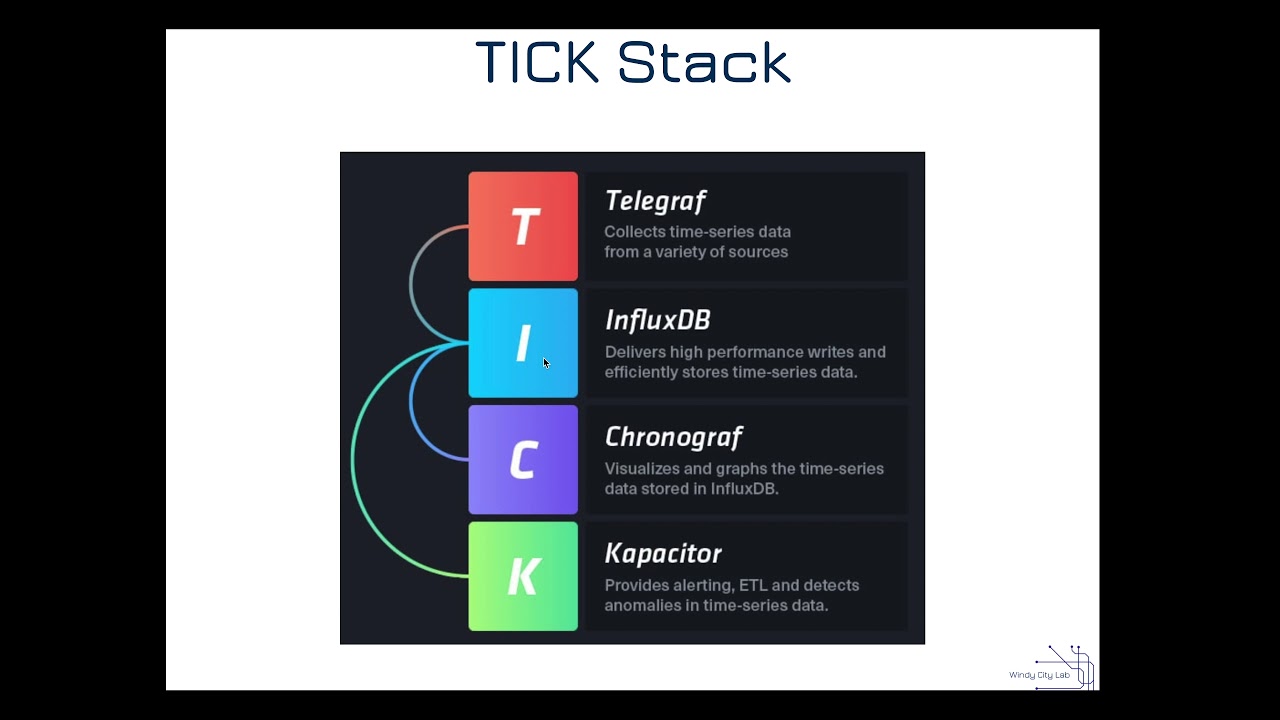 TICK Stack

T

Telegraf

Collects time-series data from a variety of sources

I

InfluxDB

Delivers high performance writes and efficiently stores time-series data.

C

Chronograf

Visualizes and graphs the time-series data stored in InfluxDB.

K

Kapacitor

Provides alerting, ETL and detects anomalies in time-series data.

Windy City Lab